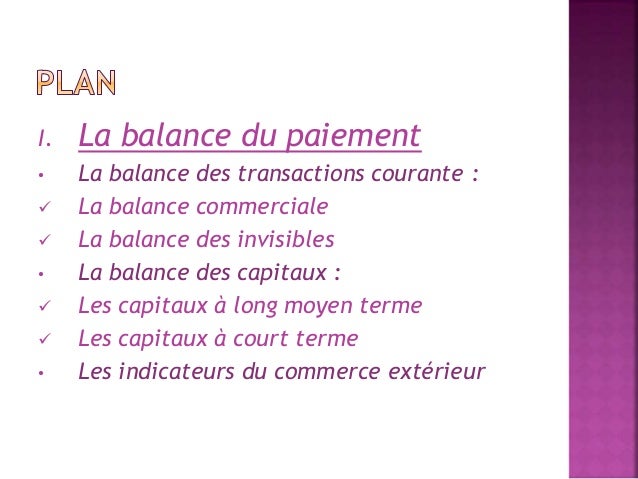 PLAN

I. La balance du paiement

• La balance des transactions courante :

✓ La balance commerciale

✓ La balance des invisibles

• La balance des capitaux :

✓ Les capitaux à long moyen terme

✓ Les capitaux à court terme

• Les indicateurs du commerce extérieur